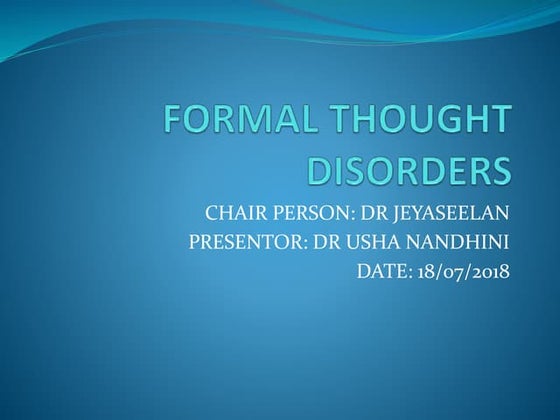 FORMAL THOUGHT DISORDERS

CHAIR PERSON: DR JEYASEELAN
PRESENTOR: DR USHA NANDHINI
DATE: 18/07/2018